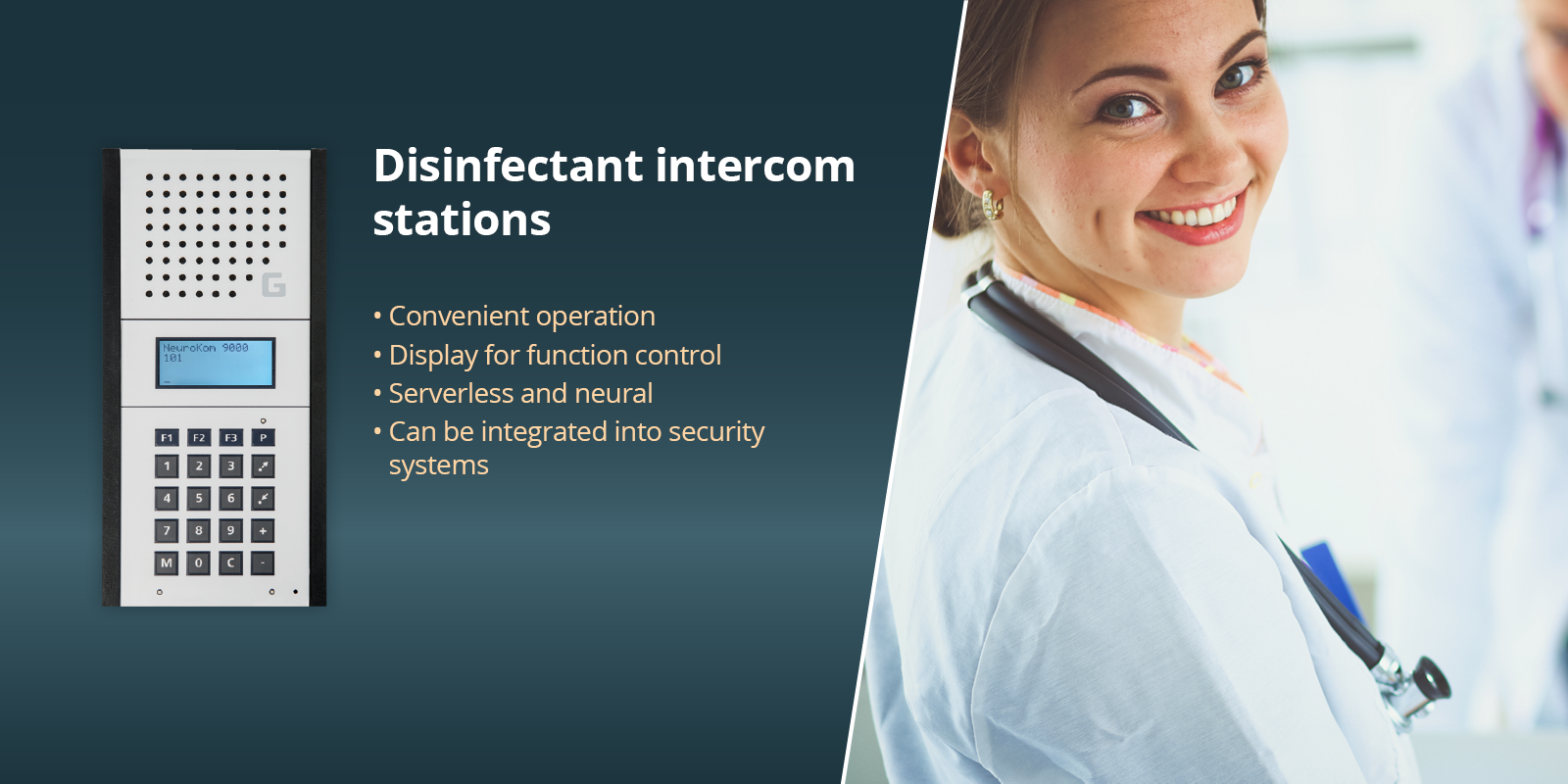 G

NeuroKom 9000
101

F1 F2 F3 P
1 2 3
4 5 6
7 8 9 +
M 0 C -

Disinfectant intercom stations

• Convenient operation
• Display for function control
• Serverless and neural
• Can be integrated into security systems